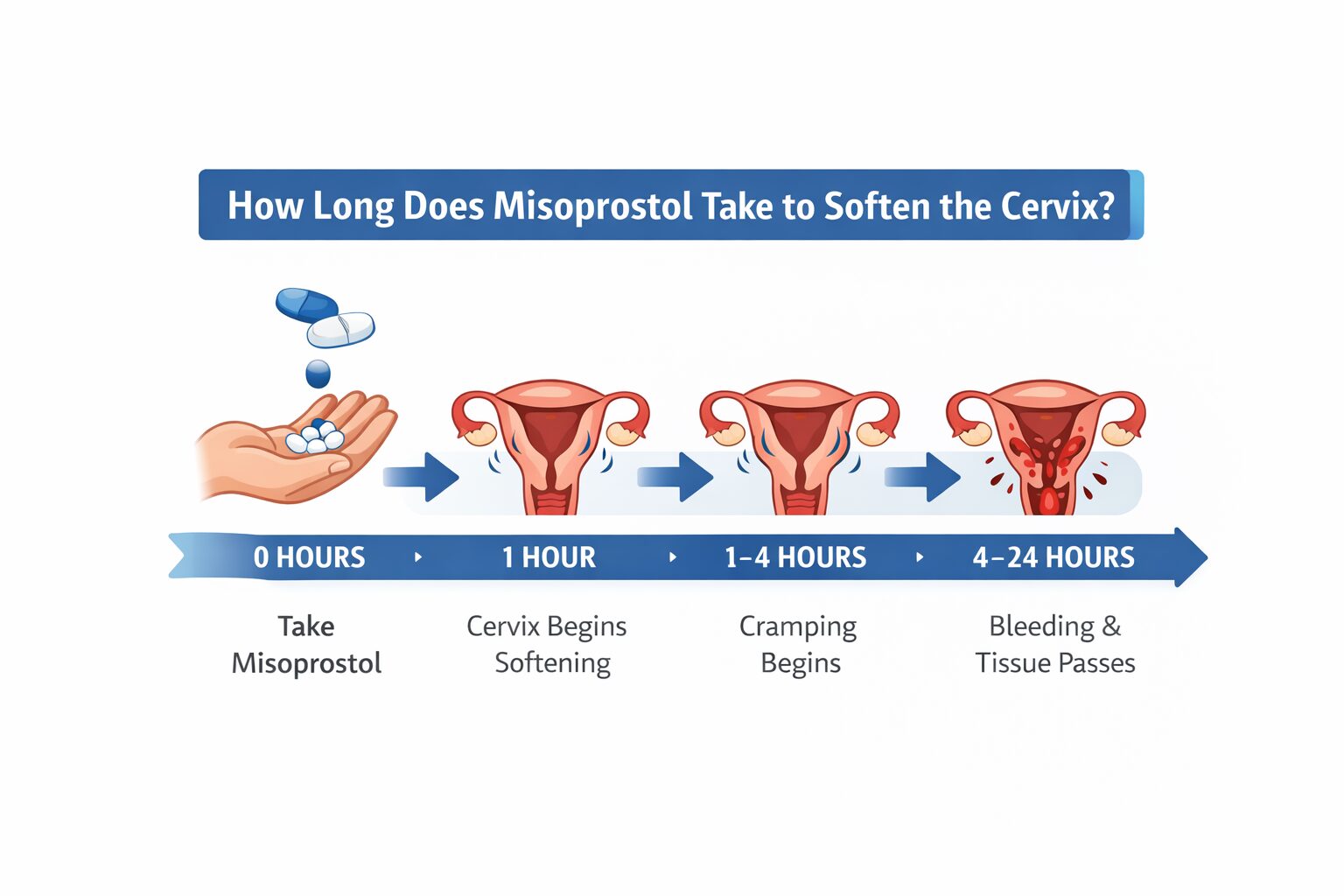 How Long Does Misoprostol Take to Soften the Cervix?

0 HOURS

1 HOUR

1–4 HOURS

4–24 HOURS

Take Misoprostol

Cervix Begins Softening

Cramping Begins

Bleeding & Tissue Passes